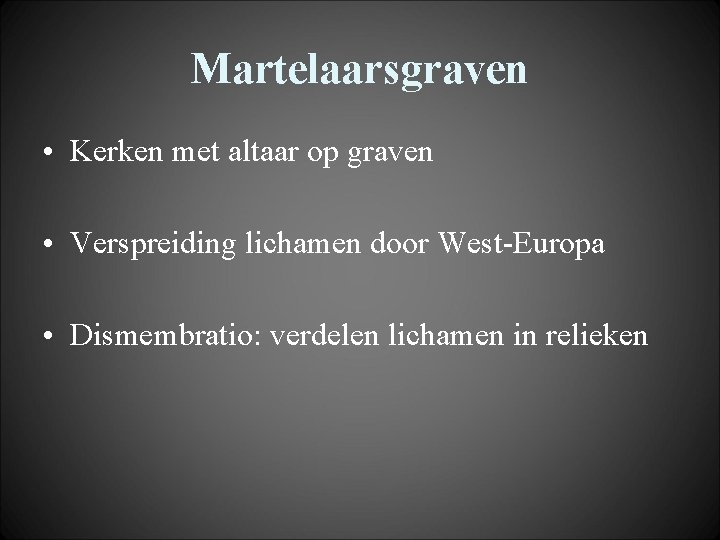 Martelaarsgraven

• Kerken met altaar op graven

• Verspreiding lichamen door West-Europa

• Dismembratio: verdelen lichamen in relieken